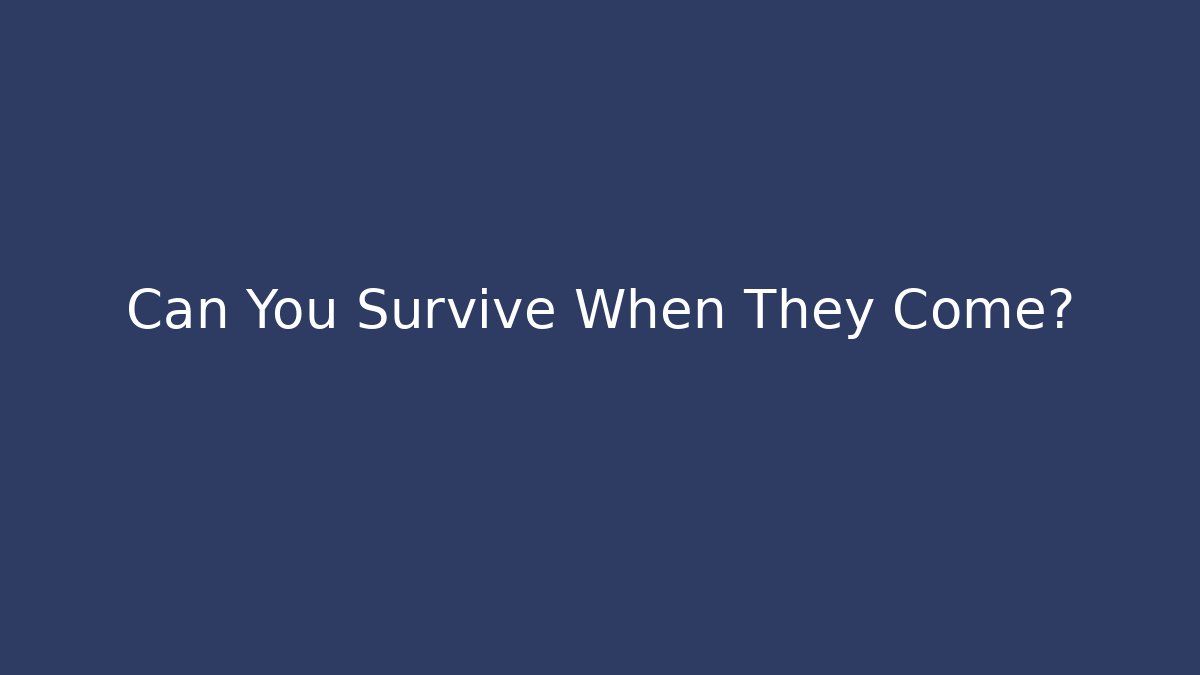 Can You Survive When They Come?